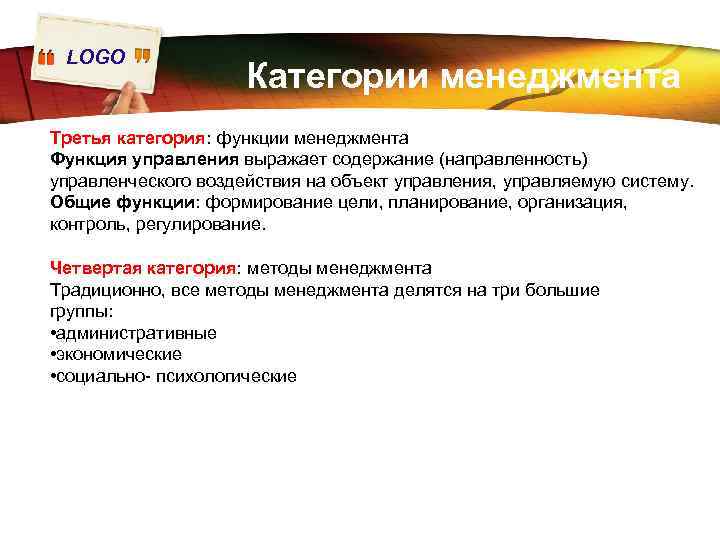 “ LOGO ”

Категории менеджмента

Третья категория: функции менеджмента
Функция управления выражает содержание (направленность) управленческого воздействия на объект управления, управляемую систему.
Общие функции: формирование цели, планирование, организация, контроль, регулирование.

Четвертая категория: методы менеджмента
Традиционно, все методы менеджмента делятся на три большие группы:
•административные
•экономические
•социально- психологические